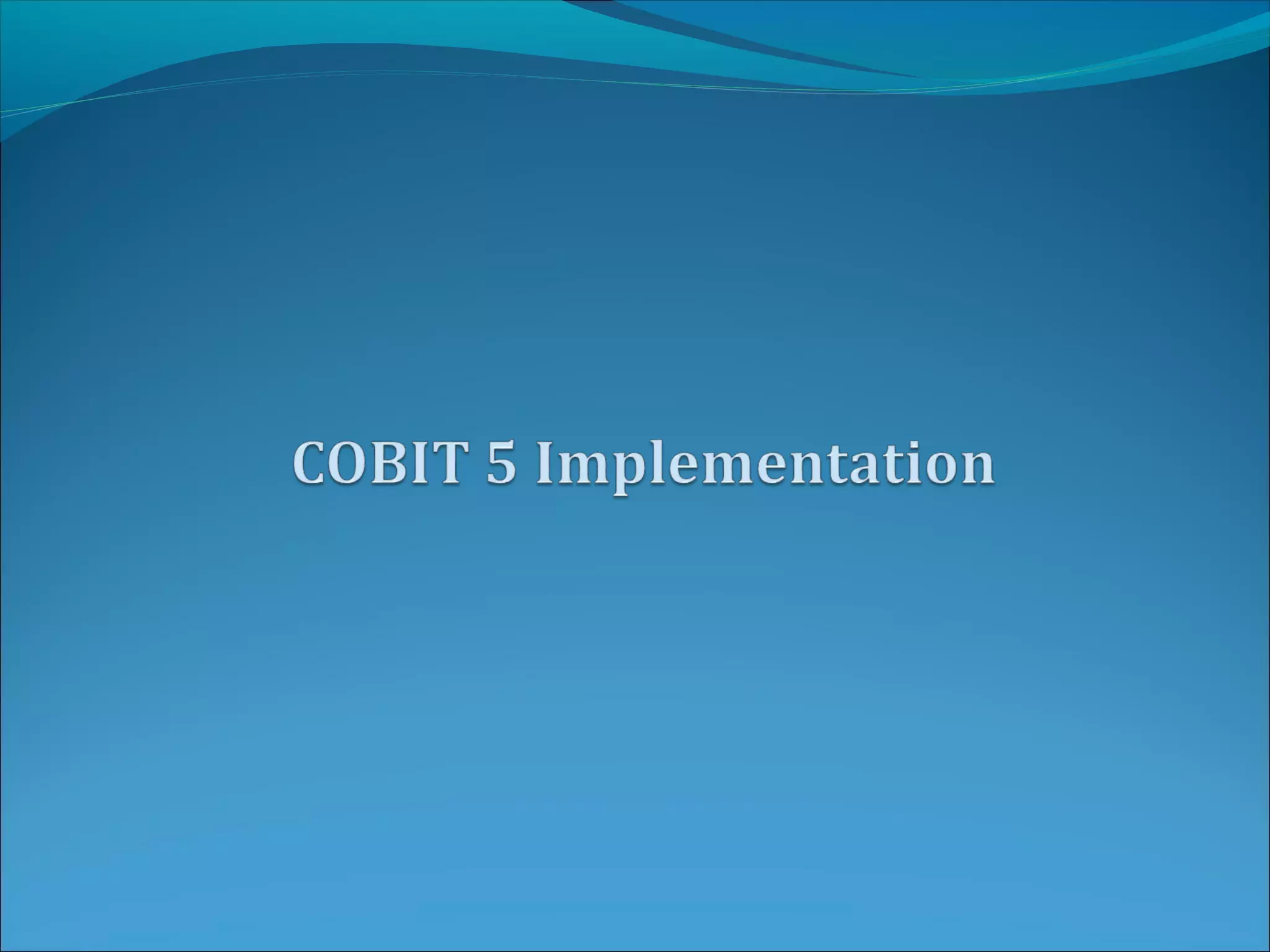 COBIT 5 Implementation